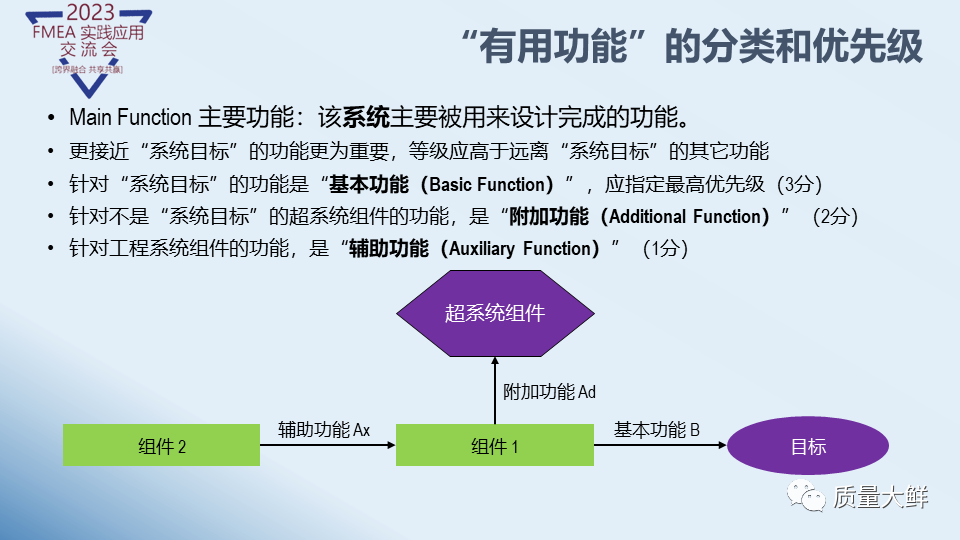 2023
FMEA 实践应用
交流会
[跨界融合 共享共赢]

“有用功能”的分类和优先级

• Main Function 主要功能：该系统主要被用来设计完成的功能。
• 更接近“系统目标”的功能更为重要，等级应高于远离“系统目标”的其它功能
• 针对“系统目标”的功能是“基本功能（Basic Function）”，应指定最高优先级（3分）
• 针对不是“系统目标”的超系统组件的功能，是“附加功能（Additional Function）”（2分）
• 针对工程系统组件的功能，是“辅助功能（Auxiliary Function）”（1分）

超系统组件

附加功能 Ad

组件 2

辅助功能 Ax

组件 1

基本功能 B

目标

质量大鲜